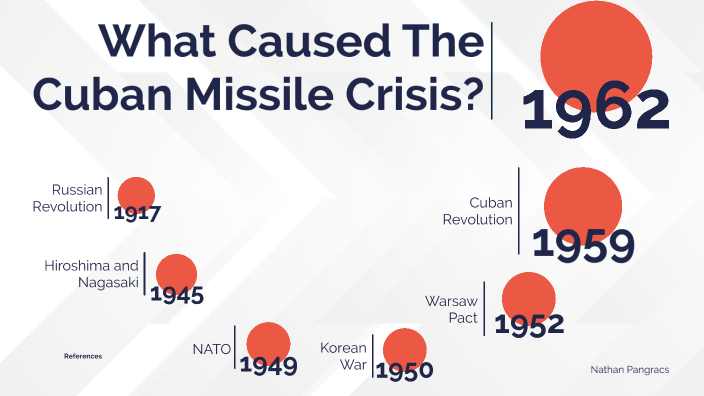 What Caused The Cuban Missile Crisis?

1962

Russian Revolution
1917

Hiroshima and Nagasaki
1945

NATO
1949

Korean War
1950

Warsaw Pact
1952

Cuban Revolution
1959

References

Nathan Pangracs